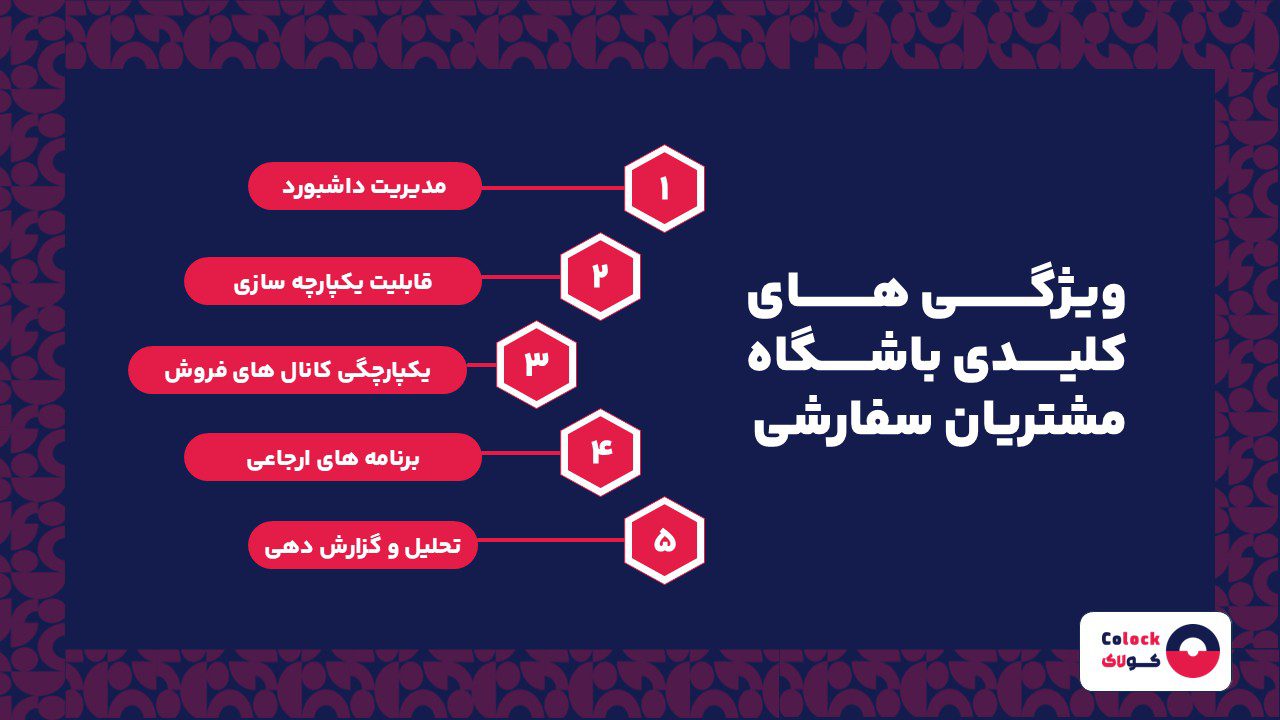 ویژگی های کلیدی باشگاه مشتریان سفارشی

۱ مدیریت داشبورد

۲ قابلیت یکپارچه سازی

۳ یکپارچگی کانال های فروش

۴ برنامه های ارجاعی

۵ تحلیل و گزارش دهی

Colock
کولاک